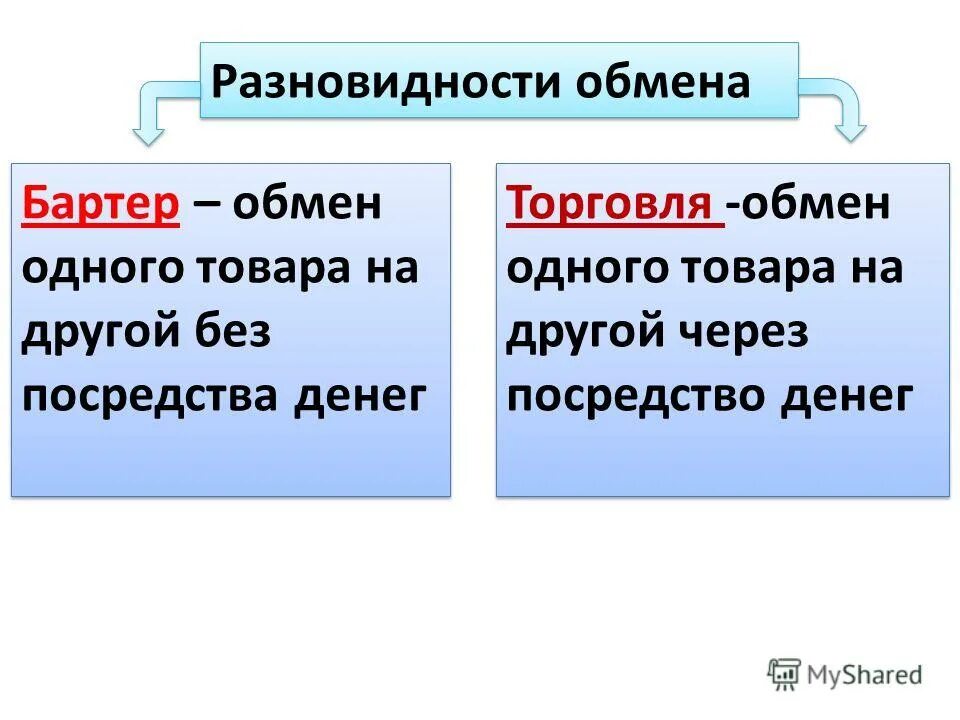 Разновидности обмена

Бартер – обмен одного товара на другой без посредства денег

Торговля -обмен одного товара на другой через посредство денег

MyShared